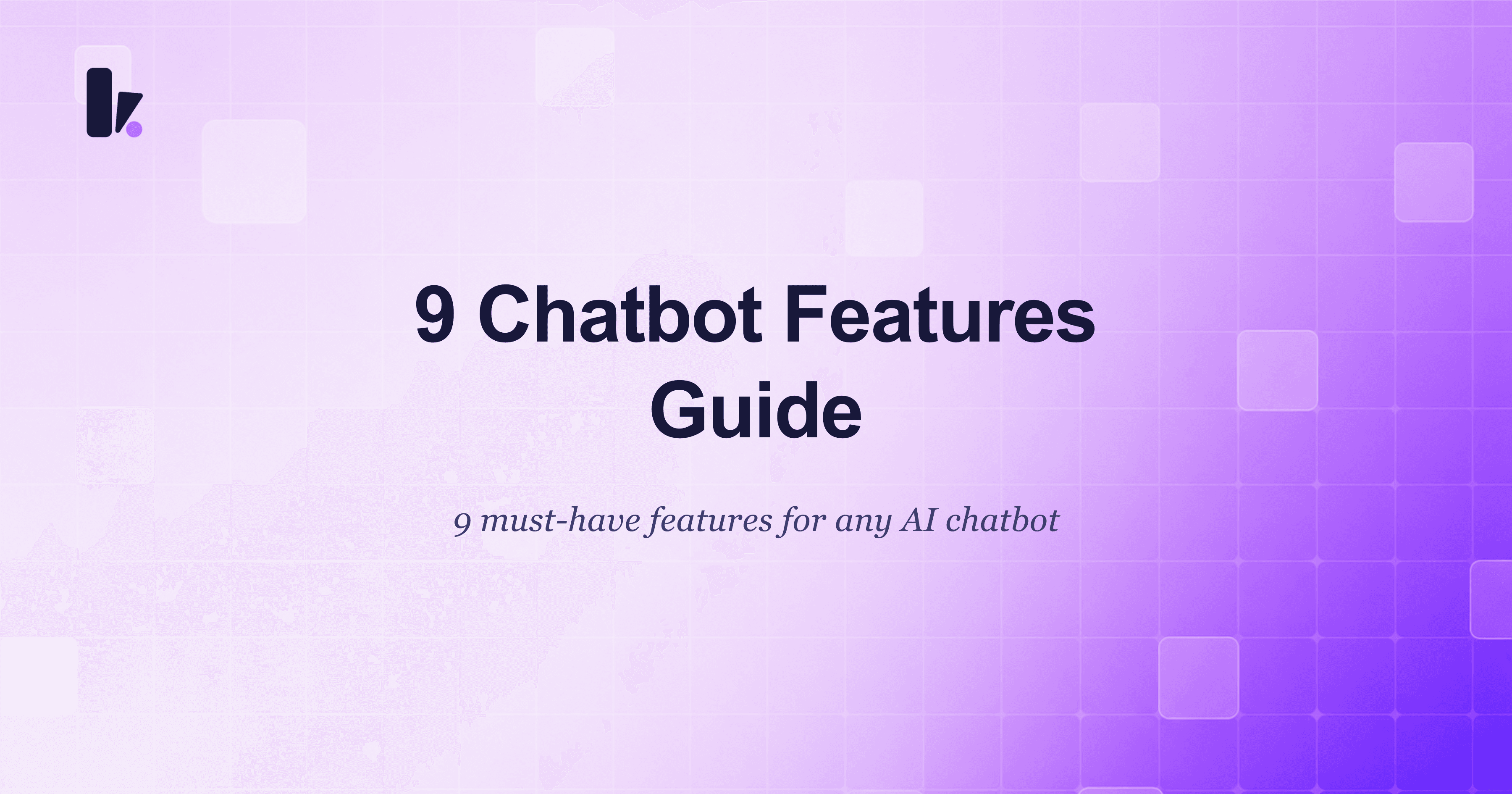 9 Chatbot Features Guide

9 must-have features for any AI chatbot